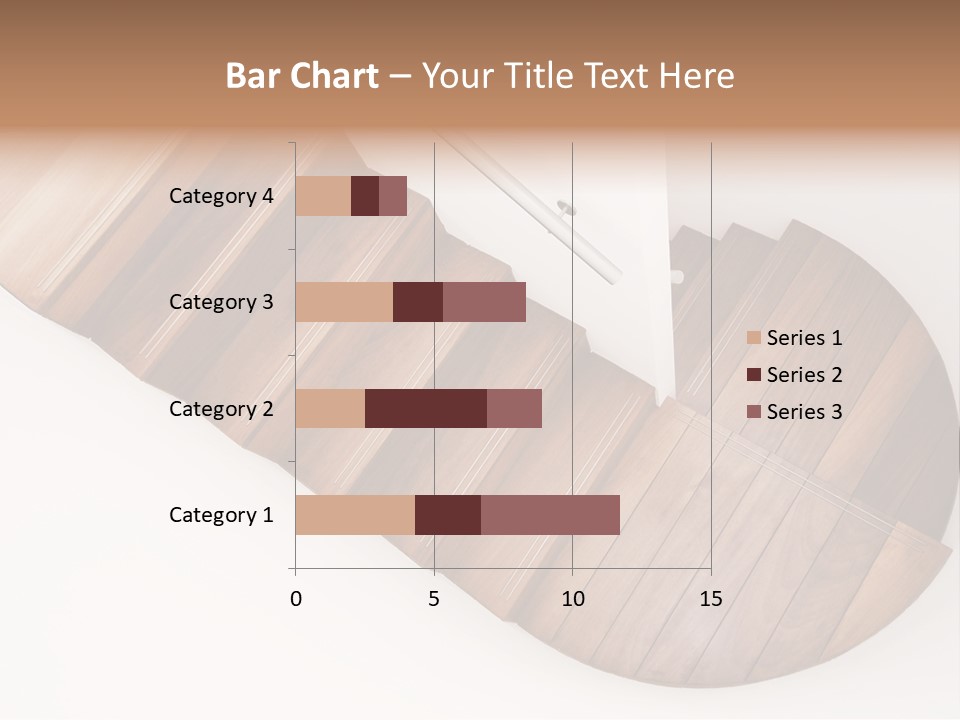 Bar Chart – Your Title Text Here

Category 4
Category 3
Category 2
Category 1

0
5
10
15

Series 1
Series 2
Series 3